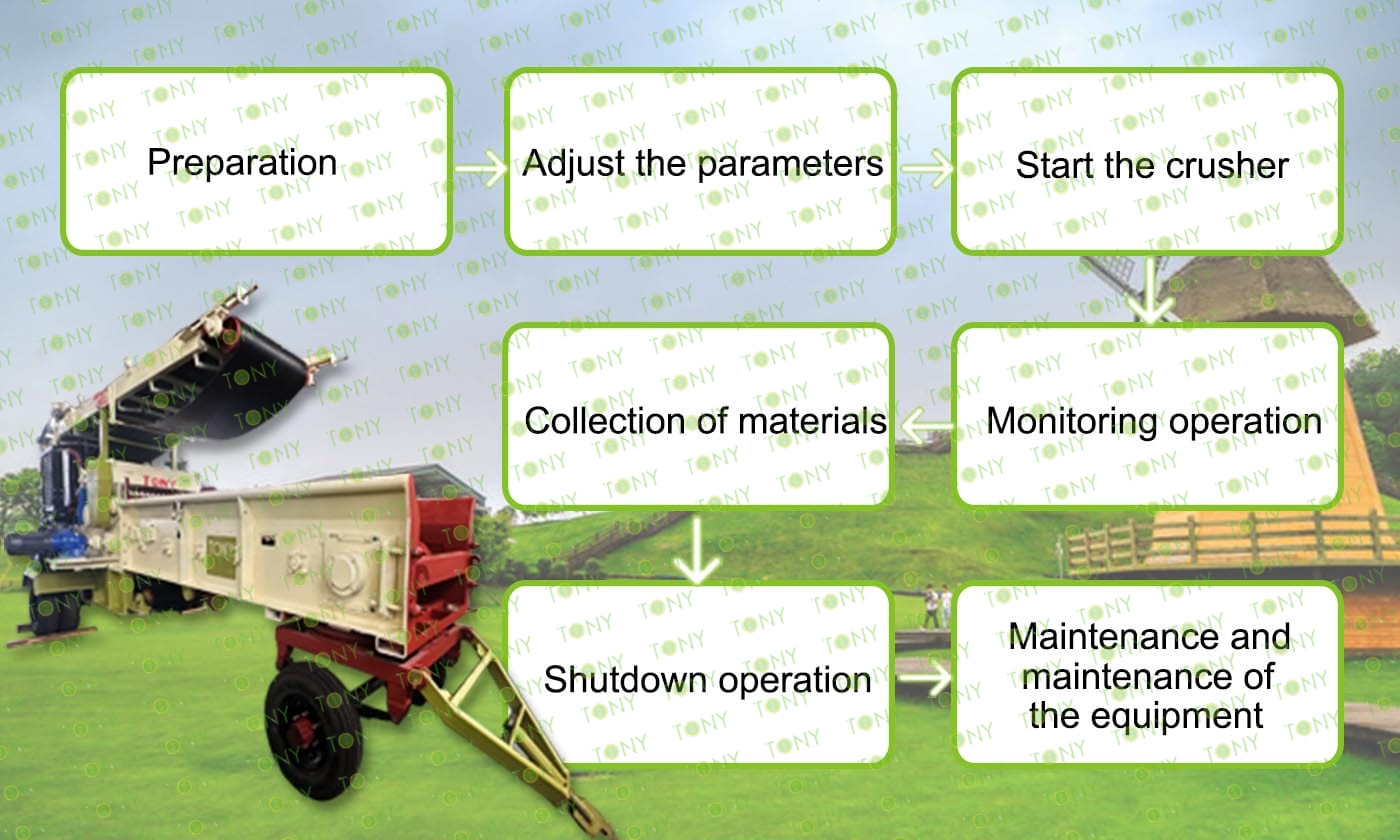 Preparation

Adjust the parameters

Start the crusher

Monitoring operation

Collection of materials

Shutdown operation

Maintenance and maintenance of the equipment

TONY